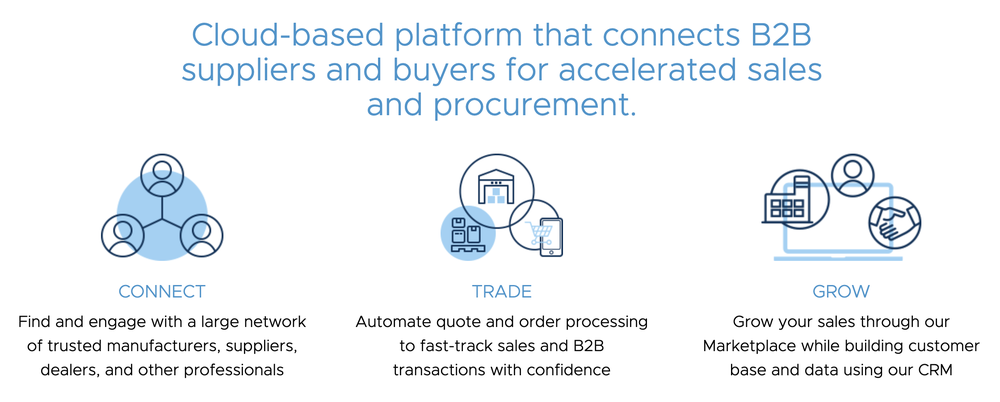 Cloud-based platform that connects B2B suppliers and buyers for accelerated sales and procurement.

CONNECT

Find and engage with a large network of trusted manufacturers, suppliers, dealers, and other professionals

TRADE

Automate quote and order processing to fast-track sales and B2B transactions with confidence

GROW

Grow your sales through our Marketplace while building customer base and data using our CRM